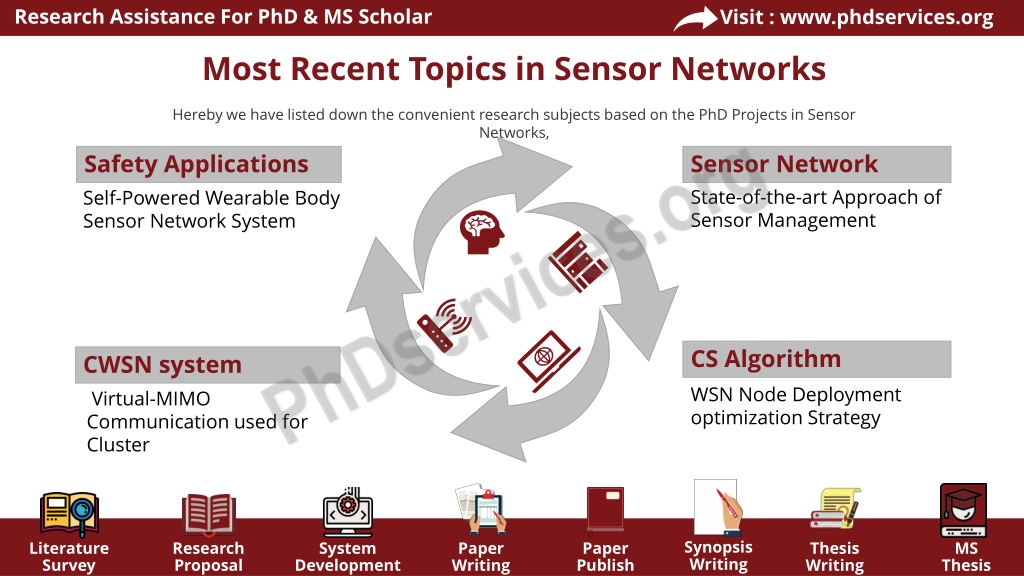 Research Assistance For PhD & MS Scholar

Visit : www.phdservices.org

Most Recent Topics in Sensor Networks

Hereby we have listed down the convenient research subjects based on the PhD Projects in Sensor Networks,

Safety Applications

Self-Powered Wearable Body Sensor Network System

Sensor Network

State-of-the-art Approach of Sensor Management

CWSN system

Virtual-MIMO Communication used for Cluster

CS Algorithm

WSN Node Deployment optimization Strategy

PhDservices.org

Literature Survey

Research Proposal

System Development

Paper Writing

Paper Publish

Synopsis Writing

Thesis Writing

MS Thesis